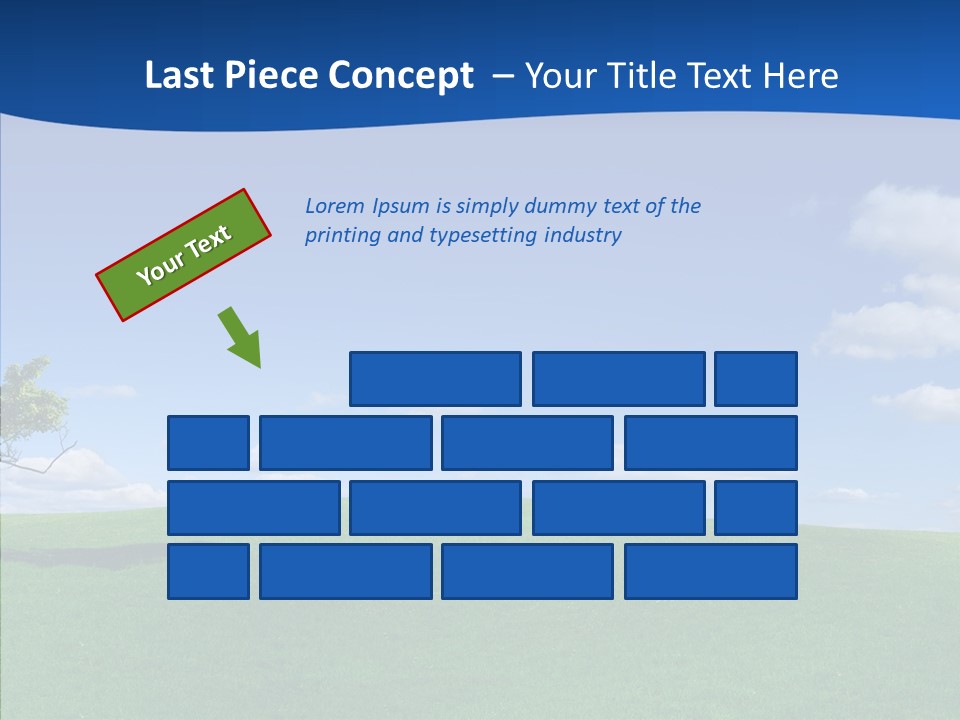 Last Piece Concept – Your Title Text Here

Your Text

Lorem Ipsum is simply dummy text of the printing and typesetting industry